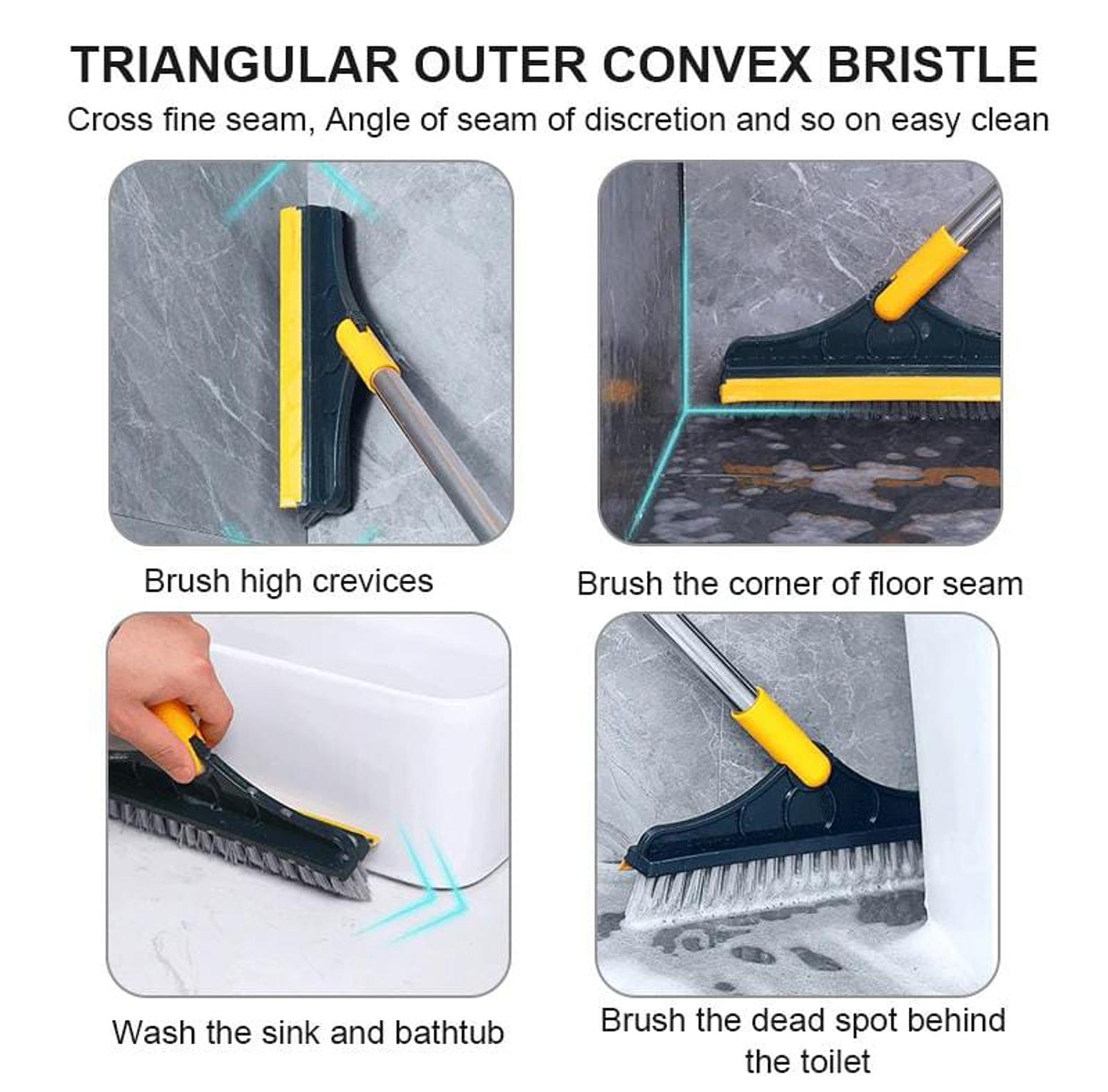 TRIANGULAR OUTER CONVEX BRISTLE

Cross fine seam, Angle of seam of discretion and so on easy clean

Brush high crevices

Brush the corner of floor seam

Wash the sink and bathtub

Brush the dead spot behind the toilet